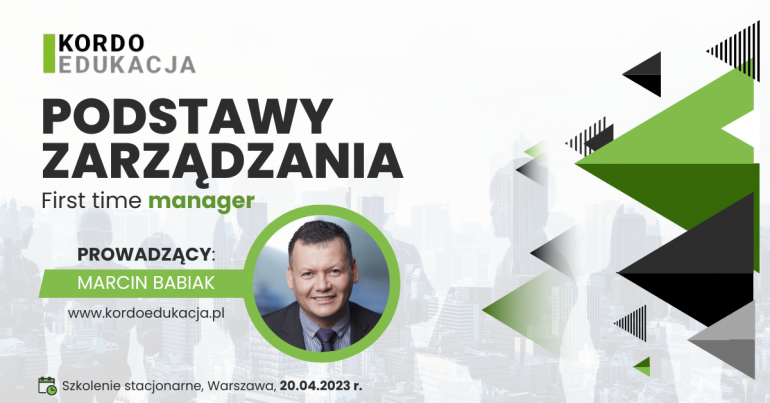 KORDO
EDUKACJA

PODSTAWY
ZARZĄDZANIA

First time manager

PROWADZĄCY:
MARCIN BABIAK

www.kordoedukacja.pl

Szkolenie stacjonarne, Warszawa, 20.04.2023 r.